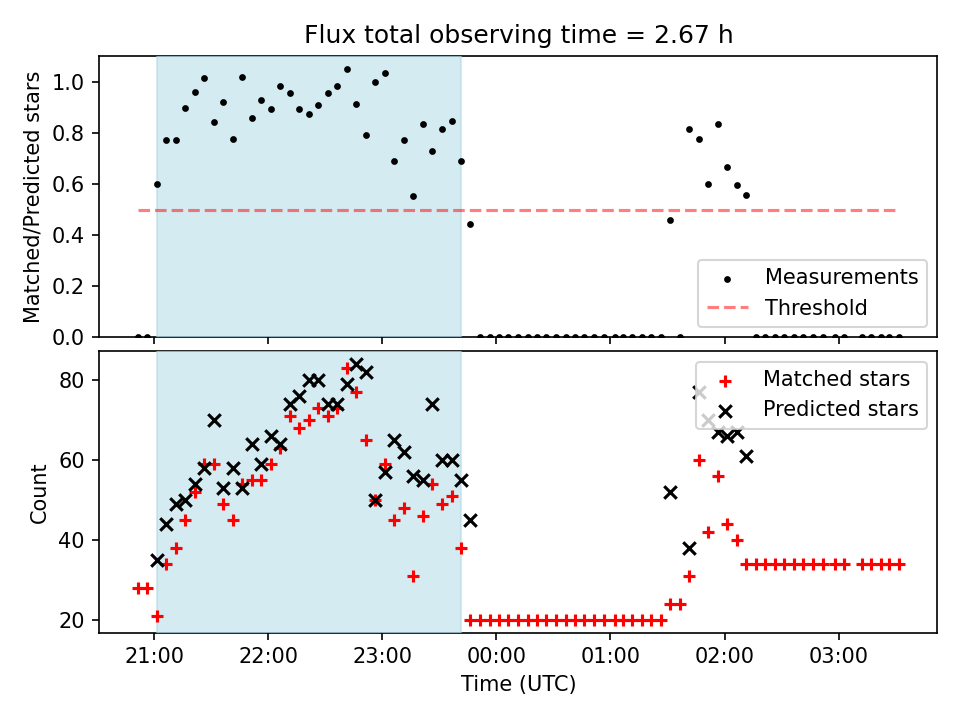 Flux total observing time = 2.67 h

Matched/Predicted stars

1.0
0.8
0.6
0.4
0.2
0.0

Measurements
Threshold

Count

80
60
40
20

Matched stars
Predicted stars

21:00
22:00
23:00
00:00
01:00
02:00
03:00

Time (UTC)